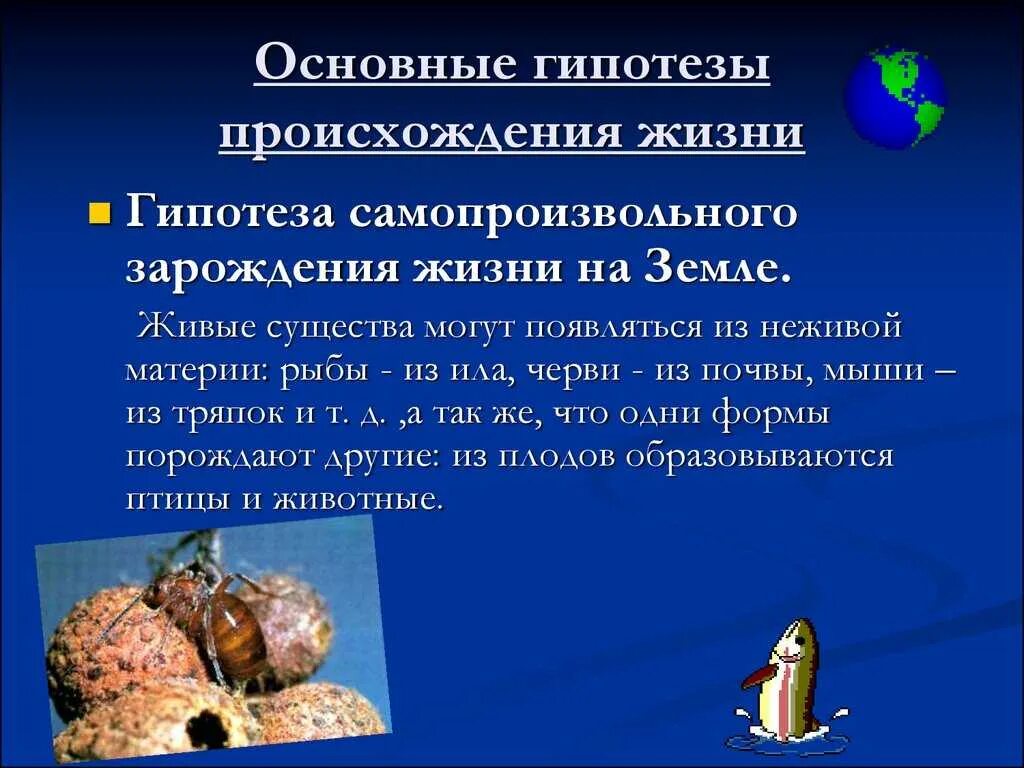 Основные гипотезы происхождения жизни

Гипотеза самопроизвольного зарождения жизни на Земле.

Живые существа могут появляться из неживой материи: рыбы - из ила, черви - из почвы, мыши – из тряпок и т. д. ,а так же, что одни формы порождают другие: из плодов образовываются птицы и животные.